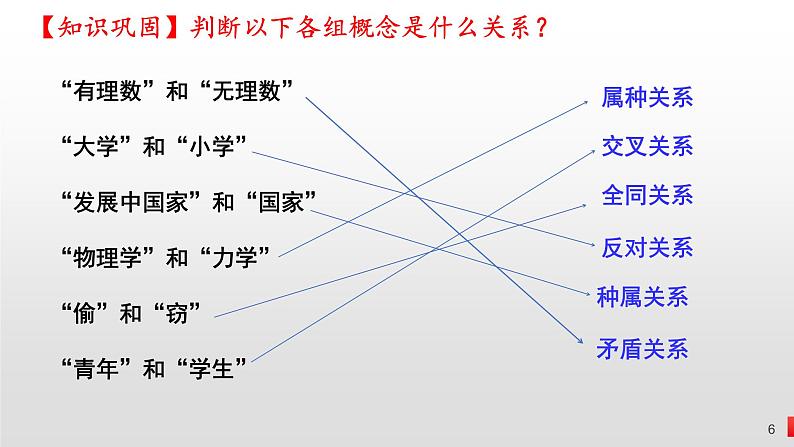 【知识巩固】判断以下各组概念是什么关系？

“有理数”和“无理数”

“大学”和“小学”

“发展中国家”和“国家”

“物理学”和“力学”

“偷”和“窃”

“青年”和“学生”

属种关系

交叉关系

全同关系

反对关系

种属关系

矛盾关系

6